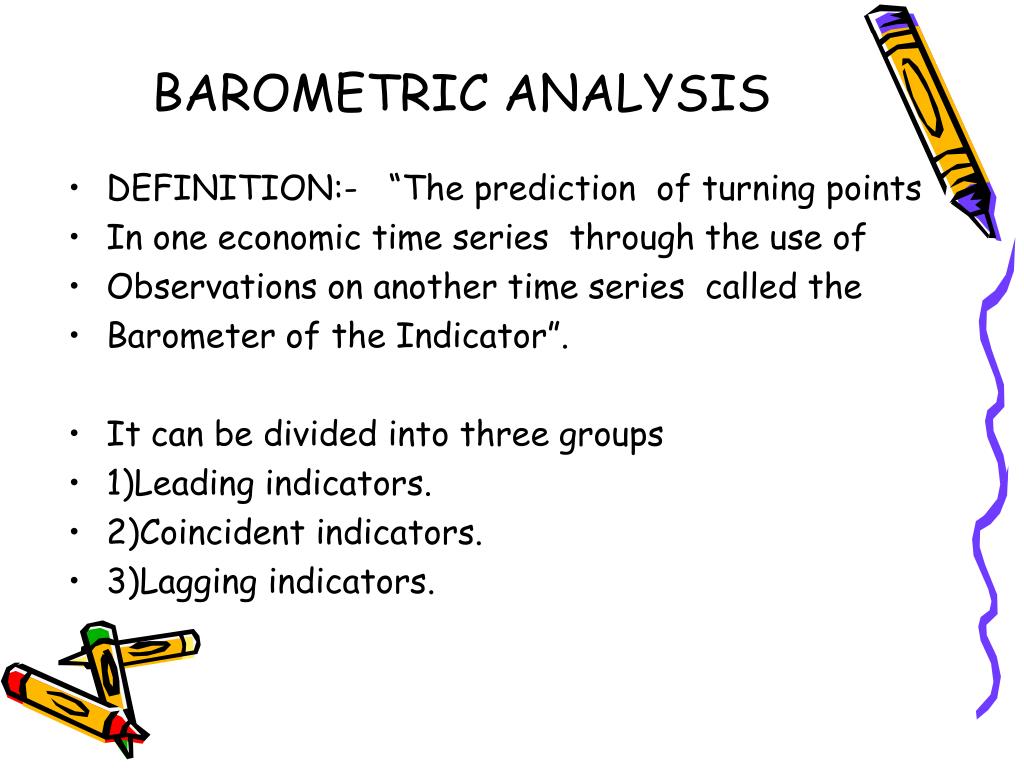 BAROMETRIC ANALYSIS

• DEFINITION:- “The prediction of turning points
• In one economic time series through the use of
• Observations on another time series called the
• Barometer of the Indicator”.

• It can be divided into three groups
• 1)Leading indicators.
• 2)Coincident indicators.
• 3)Lagging indicators.